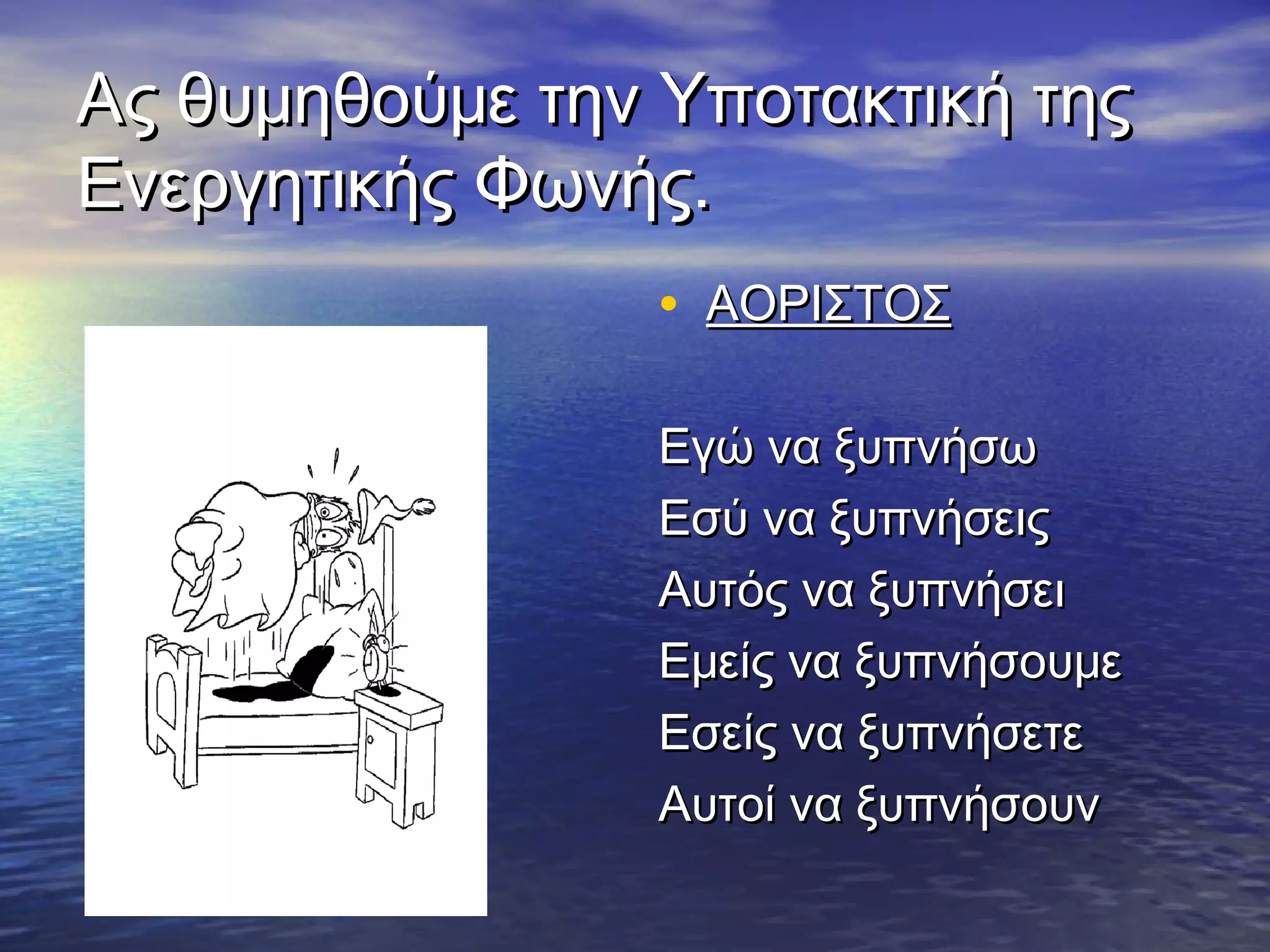 Ας θυμηθούμε την Υποτακτική της Ενεργητικής Φωνής.

• ΑΟΡΙΣΤΟΣ

Εγώ να ξυπνήσω
Εσύ να ξυπνήσεις
Αυτός να ξυπνήσει
Εμείς να ξυπνήσουμε
Εσείς να ξυπνήσετε
Αυτοί να ξυπνήσουν